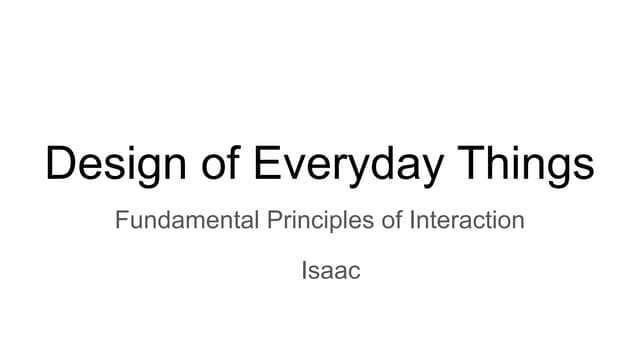 Design of Everyday Things

Fundamental Principles of Interaction

Isaac